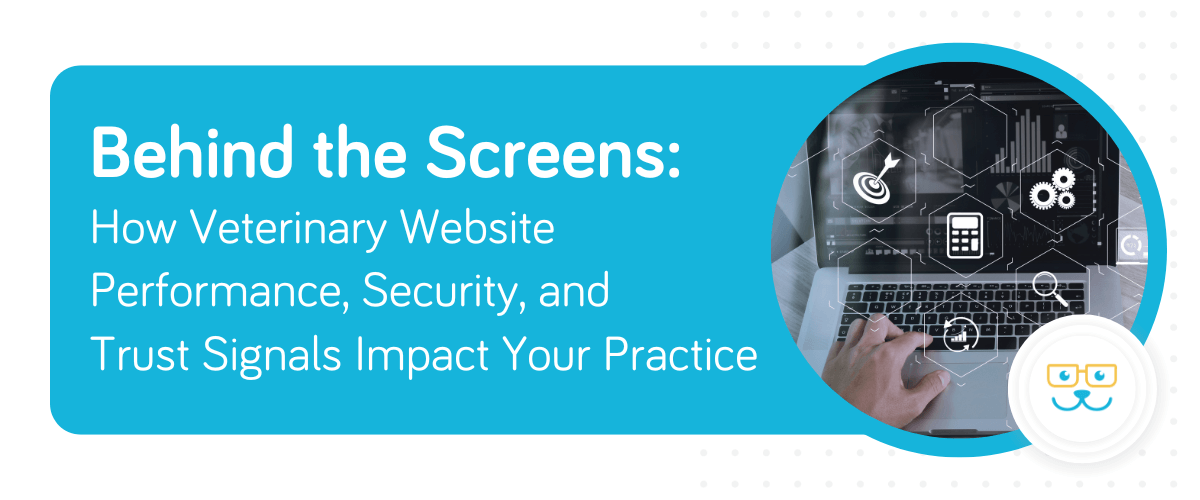 Behind the Screens:
How Veterinary Website Performance, Security, and Trust Signals Impact Your Practice